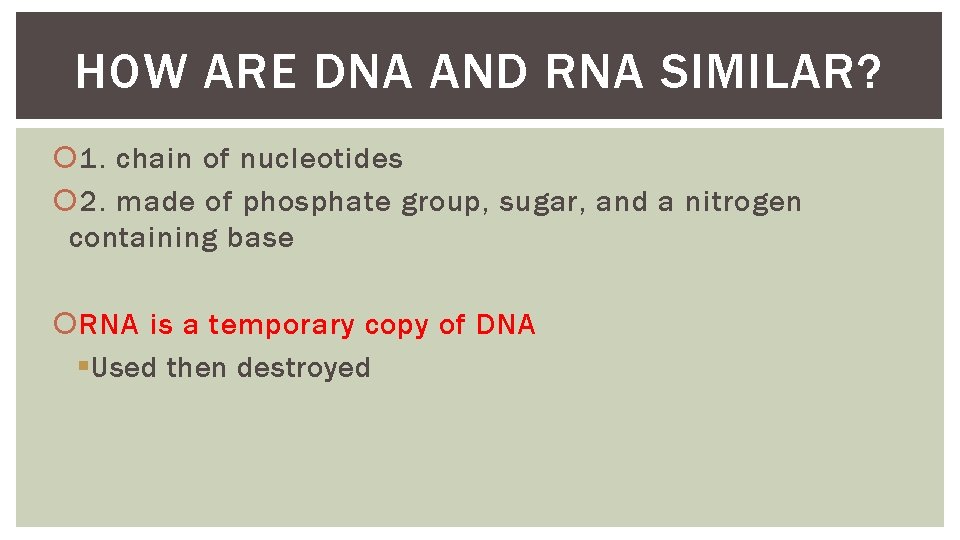 HOW ARE DNA AND RNA SIMILAR?

1. chain of nucleotides

2. made of phosphate group, sugar, and a nitrogen containing base

RNA is a temporary copy of DNA

Used then destroyed